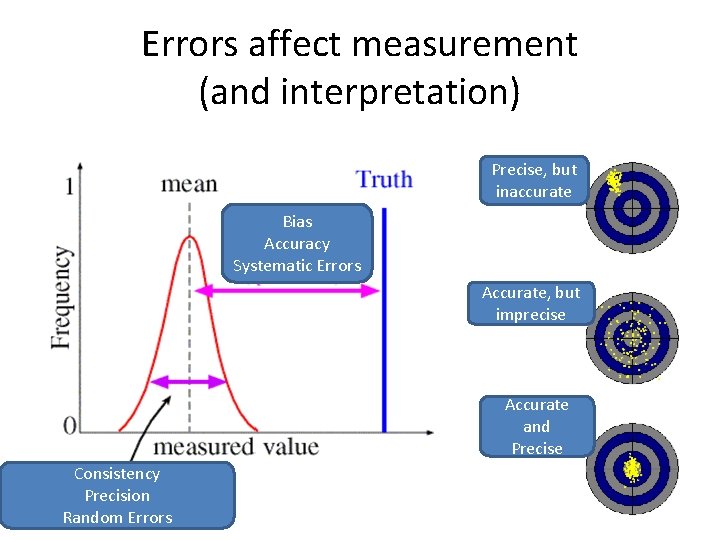 Errors affect measurement
(and interpretation)

1
0
Frequency
mean
Truth
Bias
Accuracy
Systematic Errors
measured value
Consistency
Precision
Random Errors

Precise, but
inaccurate

Accurate, but
imprecise

Accurate
and
Precise